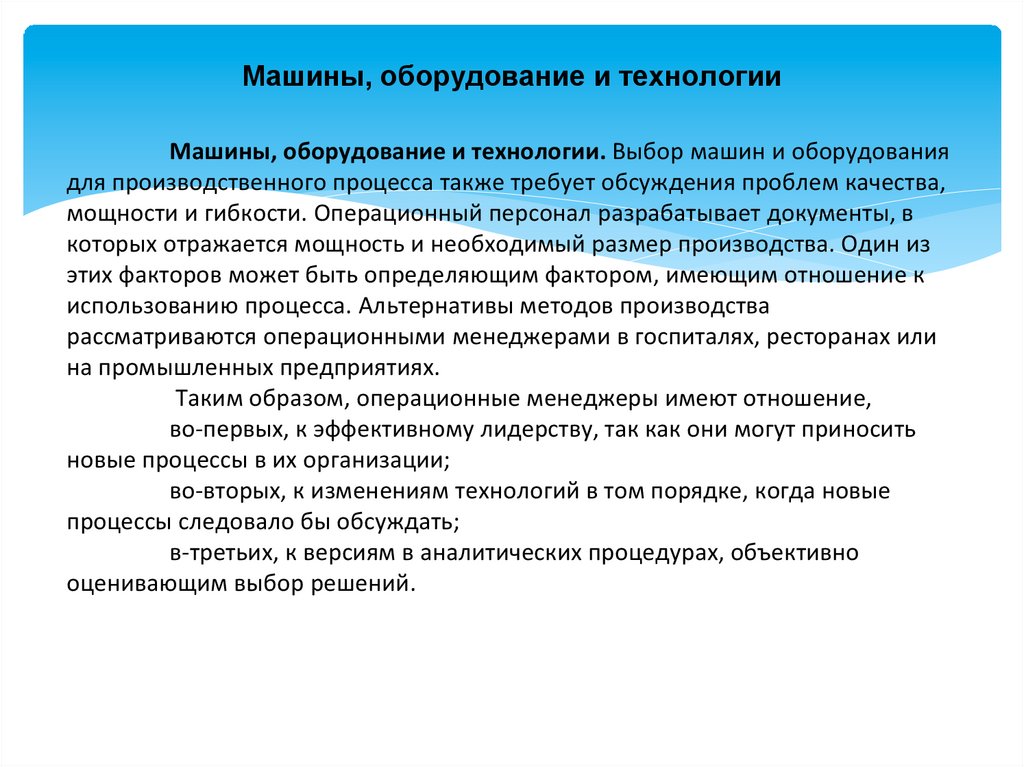 Машины, оборудование и технологии

Машины, оборудование и технологии. Выбор машин и оборудования для производственного процесса также требует обсуждения проблем качества, мощности и гибкости. Операционный персонал разрабатывает документы, в которых отражается мощность и необходимый размер производства. Один из этих факторов может быть определяющим фактором, имеющим отношение к использованию процесса. Альтернативы методов производства рассматриваются операционными менеджерами в госпиталях, ресторанах или на промышленных предприятиях.

Таким образом, операционные менеджеры имеют отношение,

во-первых, к эффективному лидерству, так как они могут приносить новые процессы в их организации;

во-вторых, к изменениям технологий в том порядке, когда новые процессы следовало бы обсуждать;

в-третьих, к версиям в аналитических процедурах, объективно оценивающим выбор решений.